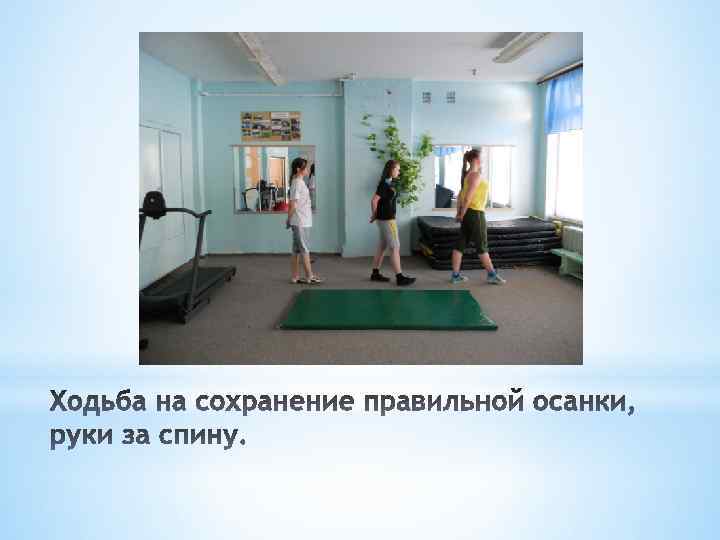 Ходьба на сохранение правильной осанки, руки за спину.